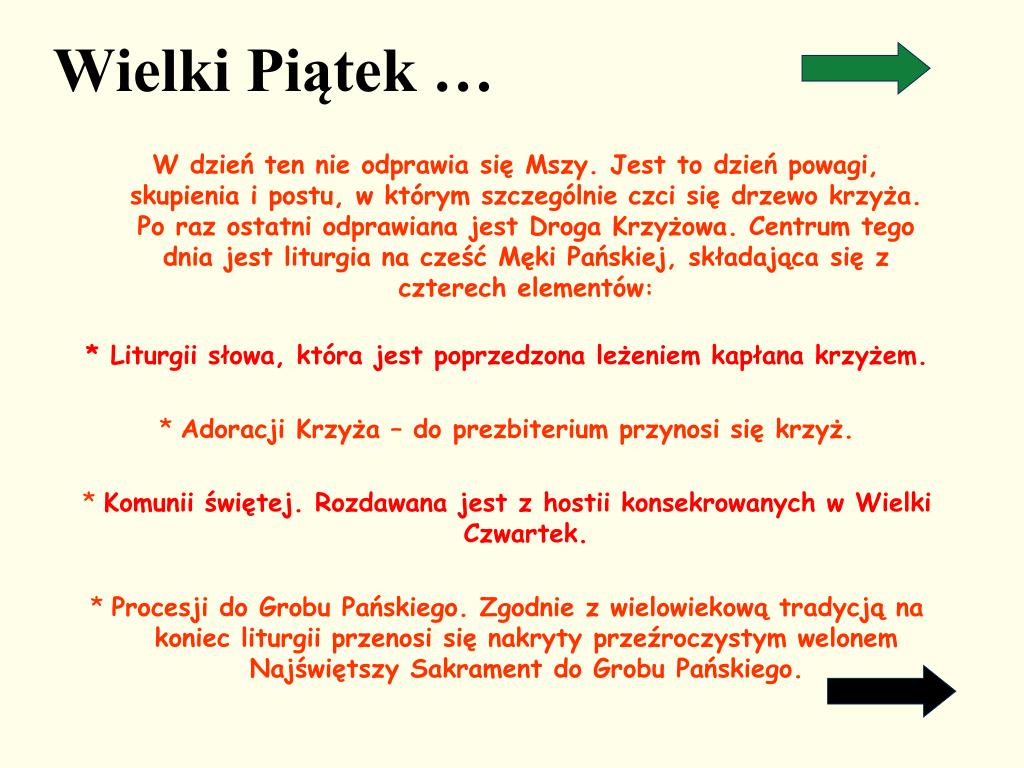 Wielki Piątek …

W dzień ten nie odprawia się Mszy. Jest to dzień powagi, skupienia i postu, w którym szczególnie czci się drzewo krzyża. Po raz ostatni odprawiana jest Droga Krzyżowa. Centrum tego dnia jest liturgia na cześć Męki Pańskiej, składająca się z czterech elementów:

* Liturgii słowa, która jest poprzedzona leżeniem kapłana krzyżem.

* Adoracji Krzyża – do prezbiterium przynosi się krzyż.

* Komunii świętej. Rozdawana jest z hostii konsekrowanych w Wielki Czwartek.

* Procesji do Grobu Pańskiego. Zgodnie z wielowiekową tradycją na koniec liturgii przenosi się nakryty przeźroczystym welonem Najświętszy Sakrament do Grobu Pańskiego.